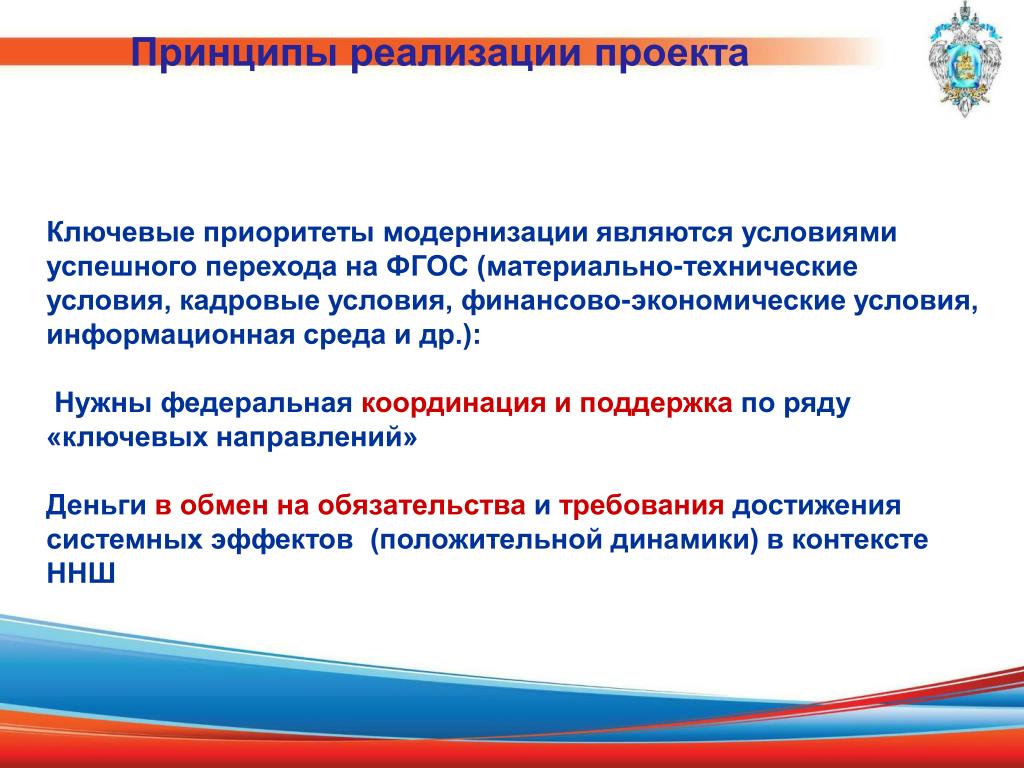 Принципы реализации проекта

Ключевые приоритеты модернизации являются условиями успешного перехода на ФГОС (материально-технические условия, кадровые условия, финансово-экономические условия, информационная среда и др.):

Нужны федеральная координация и поддержка по ряду «ключевых направлений»

Деньги в обмен на обязательства и требования достижения системных эффектов (положительной динамики) в контексте ННШ